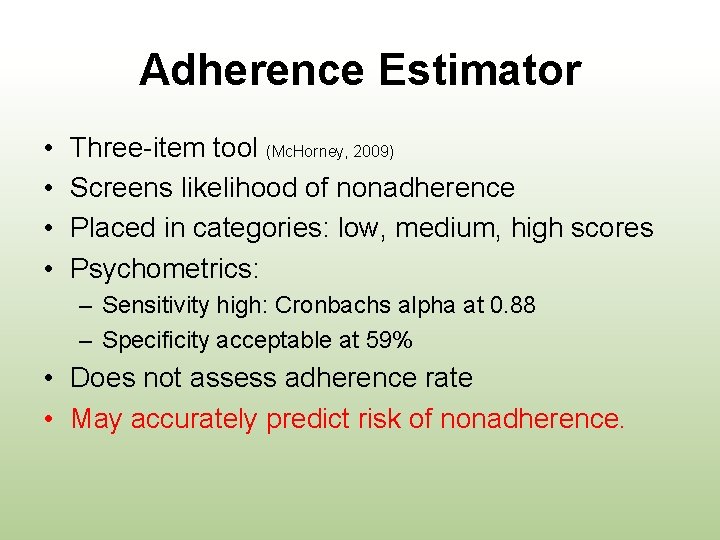 Adherence Estimator

• Three-item tool (McHorney, 2009)
• Screens likelihood of nonadherence
• Placed in categories: low, medium, high scores
• Psychometrics:
– Sensitivity high: Cronbachs alpha at 0.88
– Specificity acceptable at 59%
• Does not assess adherence rate
• May accurately predict risk of nonadherence.